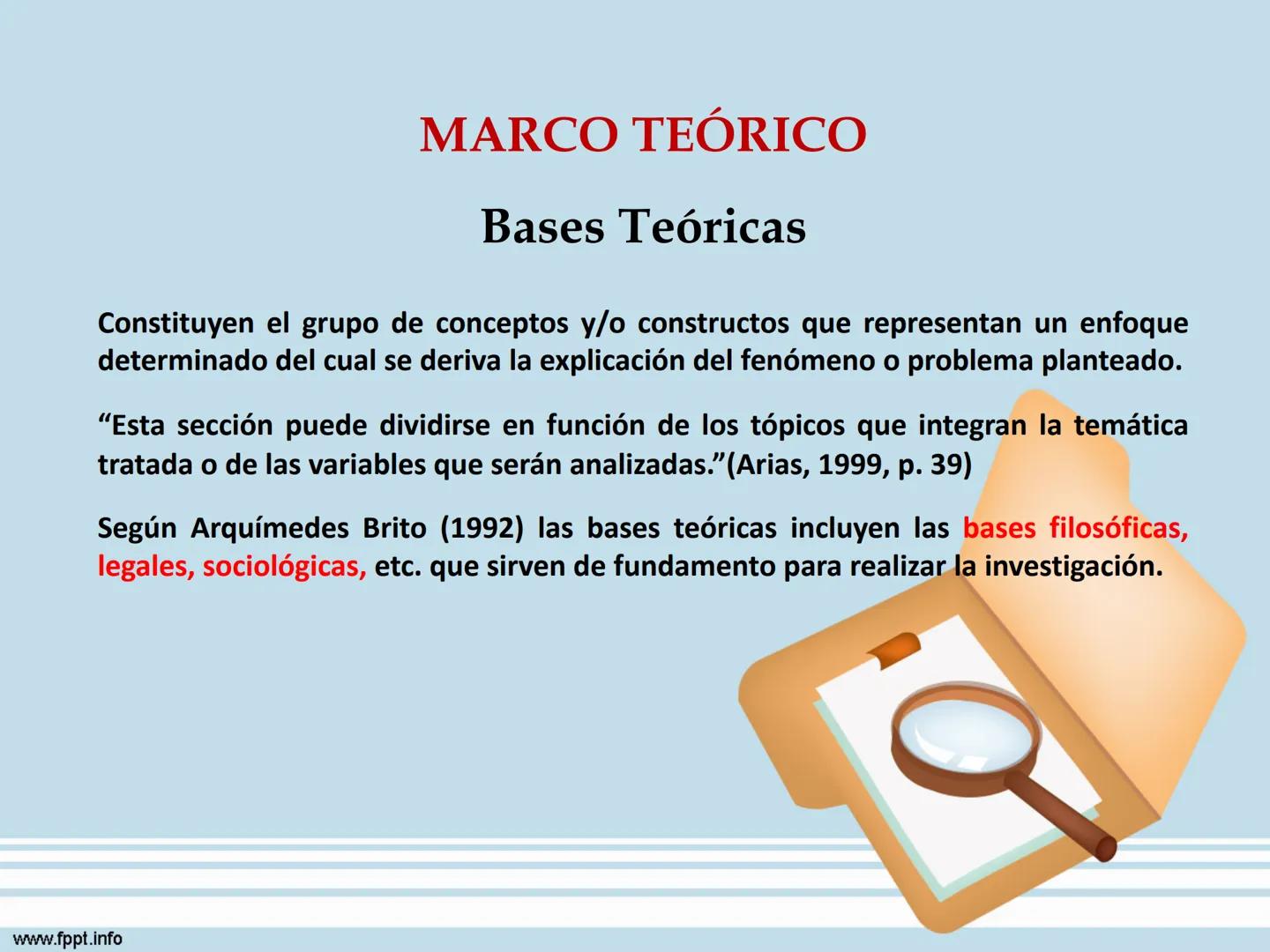 MARCO TEÓRICO

Bases Teóricas

Constituyen el grupo de conceptos y/o constructos que representan un enfoque determinado del cual se deriva la explicación del fenómeno o problema planteado.

“Esta sección puede dividirse en función de los tópicos que integran la temática tratada o de las variables que serán analizadas.”(Arias, 1999, p. 39)

Según Arquímedes Brito (1992) las bases teóricas incluyen las bases filosóficas, legales, sociológicas, etc. que sirven de fundamento para realizar la investigación.

www.fppt.info